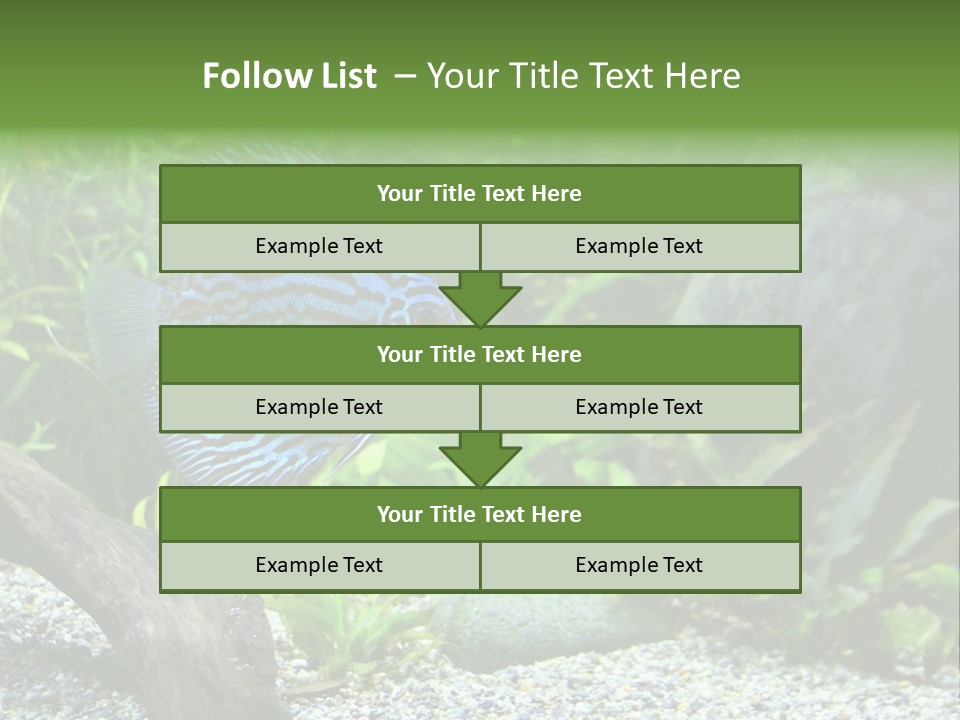 Follow List – Your Title Text Here

Your Title Text Here

Example Text

Example Text

Your Title Text Here

Example Text

Example Text

Your Title Text Here

Example Text

Example Text